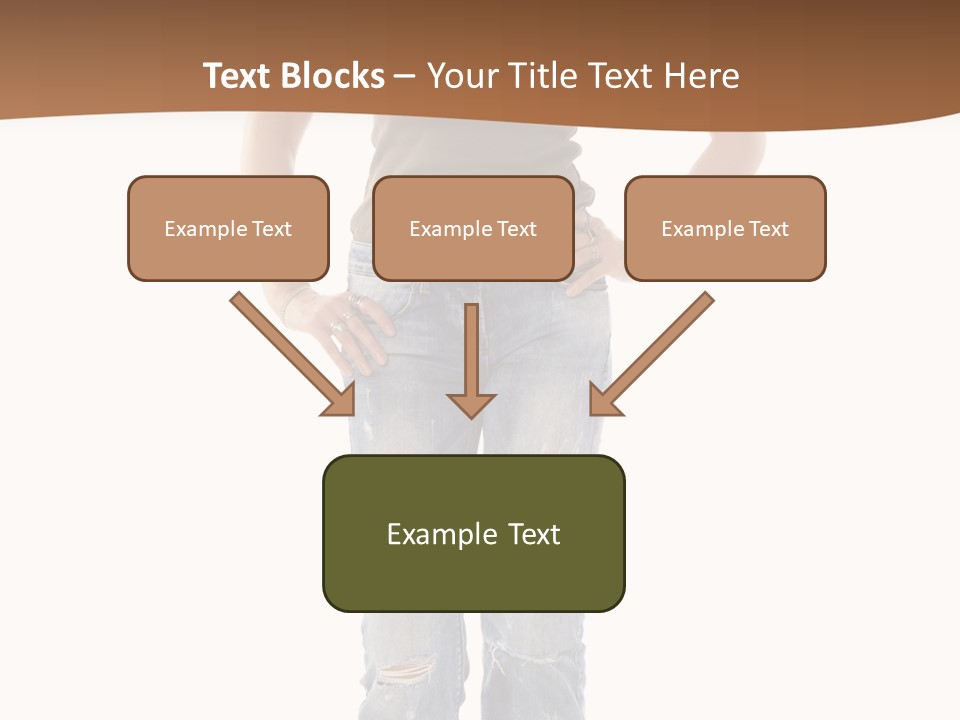 Text Blocks – Your Title Text Here

Example Text

Example Text

Example Text

Example Text